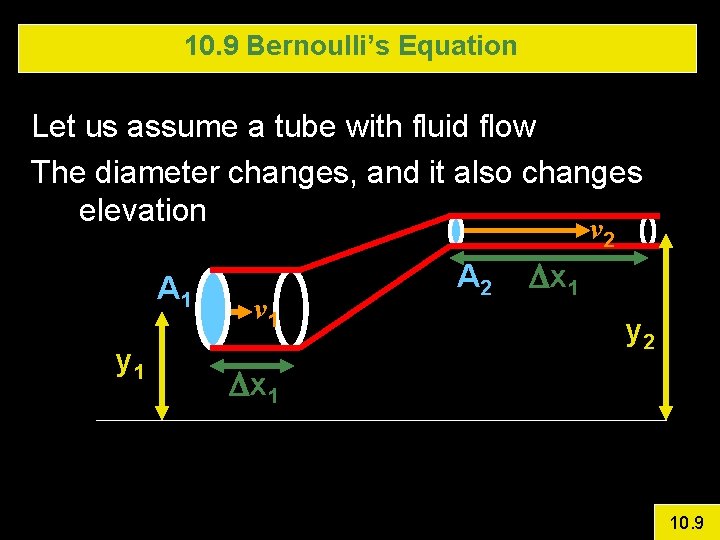 10.9 Bernoulli's Equation

Let us assume a tube with fluid flow

The diameter changes, and it also changes elevation

$v_2$

$A_2$ $\Delta x_1$

$A_1$

$v_1$

$y_2$

$y_1$

$\Delta x_1$

10.9